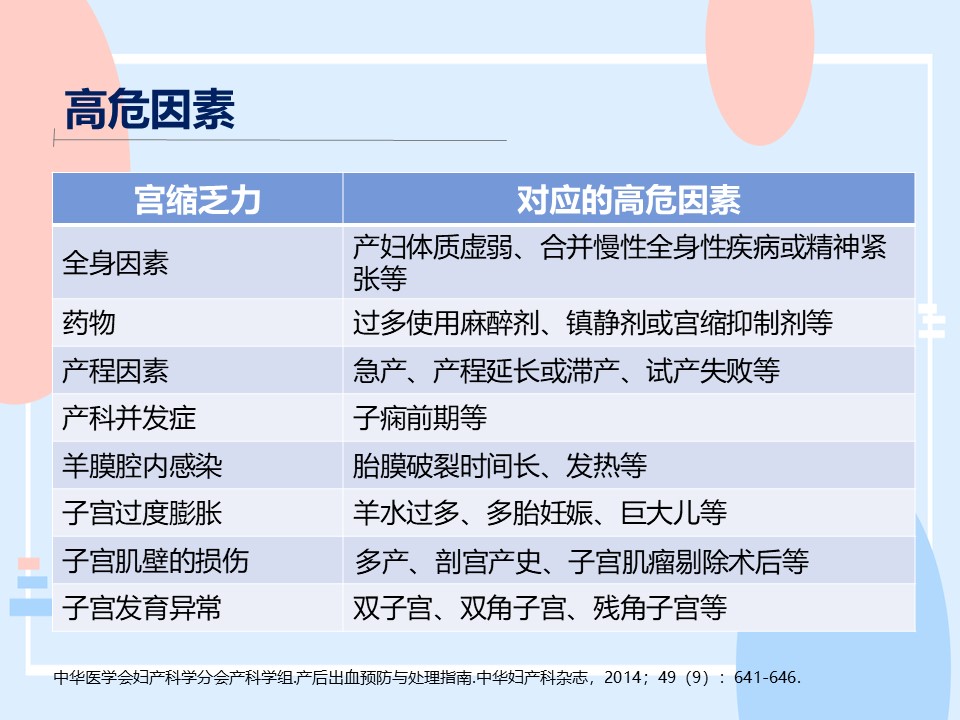 高危因素

| 宫缩乏力 | 对应的高危因素 |
|---|---|
| 全身因素 | 产妇体质虚弱、合并慢性全身性疾病或精神紧张等 |
| 药物 | 过多使用麻醉剂、镇静剂或宫缩抑制剂等 |
| 产程因素 | 急产、产程延长或滞产、试产失败等 |
| 产科并发症 | 子痫前期等 |
| 羊膜腔内感染 | 胎膜破裂时间长、发热等 |
| 子宫过度膨胀 | 羊水过多、多胎妊娠、巨大儿等 |
| 子宫肌壁的损伤 | 多产、剖宫产史、子宫肌瘤剔除术后等 |
| 子宫发育异常 | 双子宫、双角子宫、残角子宫等 |

中华医学会妇产科学分会产科学组.产后出血预防与处理指南.中华妇产科杂志，2014；49（9）：641-646.